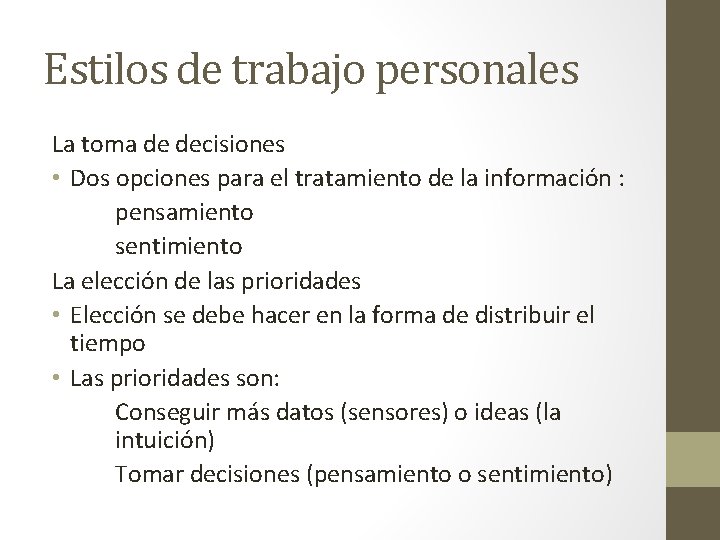 Estilos de trabajo personales

La toma de decisiones

• Dos opciones para el tratamiento de la información :

pensamiento

sentimiento

La elección de las prioridades

• Elección se debe hacer en la forma de distribuir el tiempo

• Las prioridades son:

Conseguir más datos (sensores) o ideas (la intuición)

Tomar decisiones (pensamiento o sentimiento)